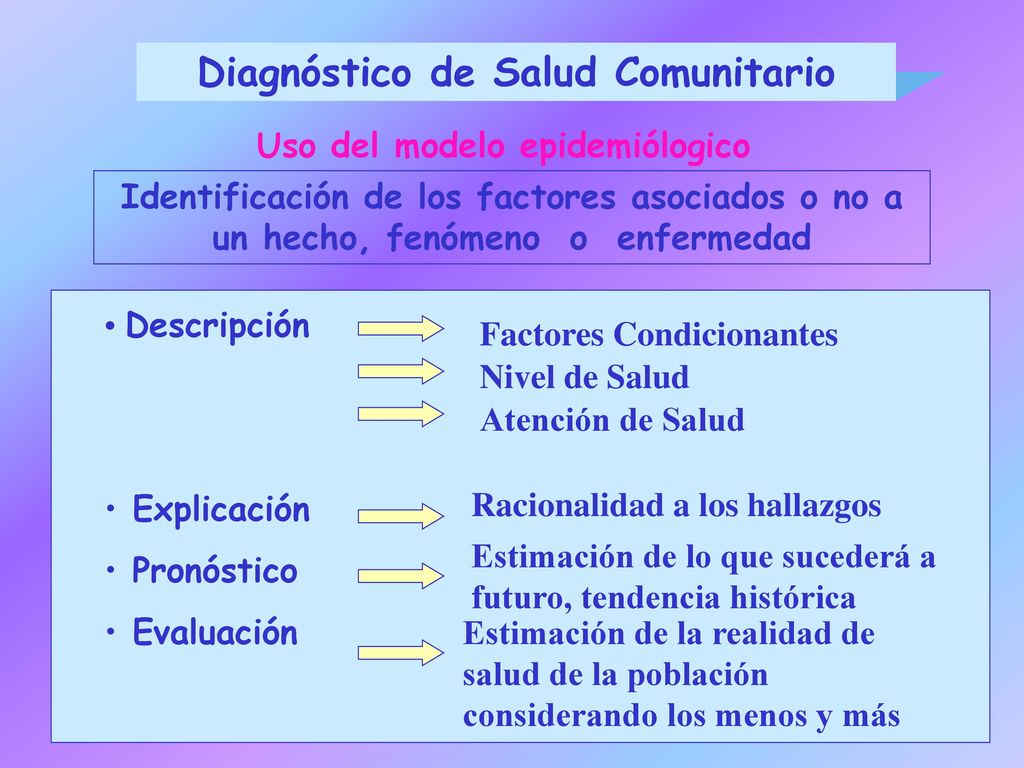 Diagnóstico de Salud Comunitario

Uso del modelo epidemiólogico

Identificación de los factores asociados o no a un hecho, fenómeno o enfermedad

• Descripción

Factores Condicionantes

Nivel de Salud

Atención de Salud

• Explicación

Racionalidad a los hallazgos

• Pronóstico

Estimación de lo que sucederá a futuro, tendencia histórica

• Evaluación

Estimación de la realidad de salud de la población considerando los menos y más